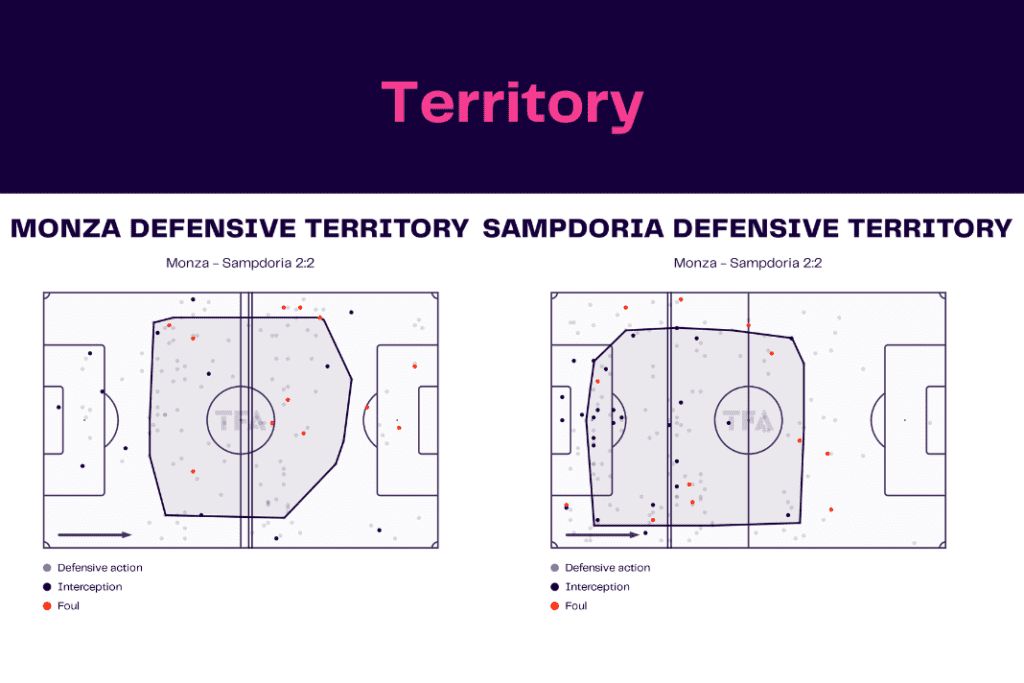 Territory

MONZA DEFENSIVE TERRITORY

Monza – Sampdoria 2:2

TFA

Defensive action
Interception
Foul

SAMPDORIA DEFENSIVE TERRITORY

Monza – Sampdoria 2:2

TFA

Defensive action
Interception
Foul